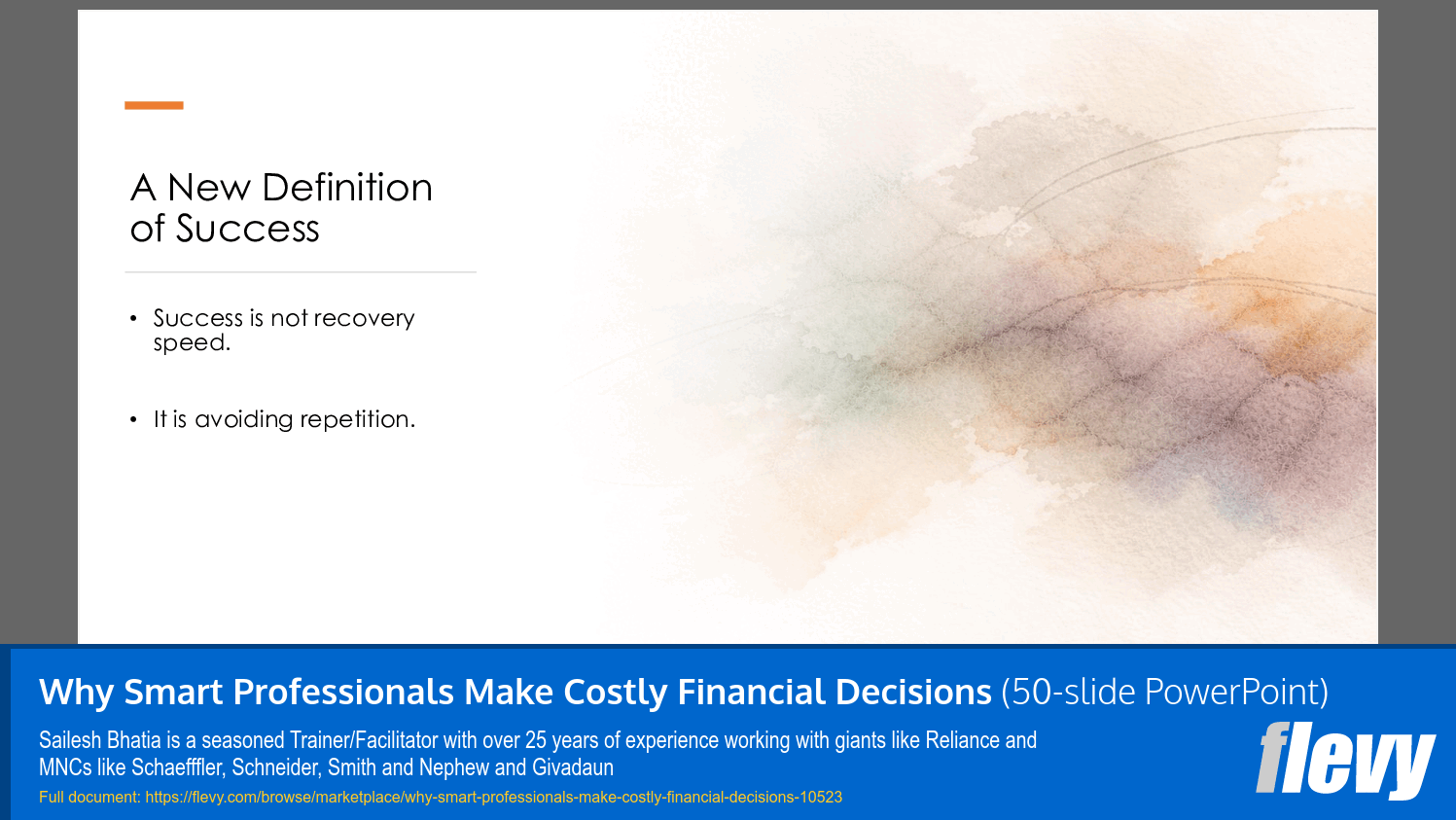 A New Definition of Success

• Success is not recovery speed.

• It is avoiding repetition.

Why Smart Professionals Make Costly Financial Decisions (50-slide PowerPoint)

Sailesh Bhatia is a seasoned Trainer/Facilitator with over 25 years of experience working with giants like Reliance and MNCs like Schaefffler, Schneider, Smith and Nephew and Givadaun

Full document: https://flevy.com/browse/marketplace/why-smart-professionals-make-costly-financial-decisions-10523

flevy